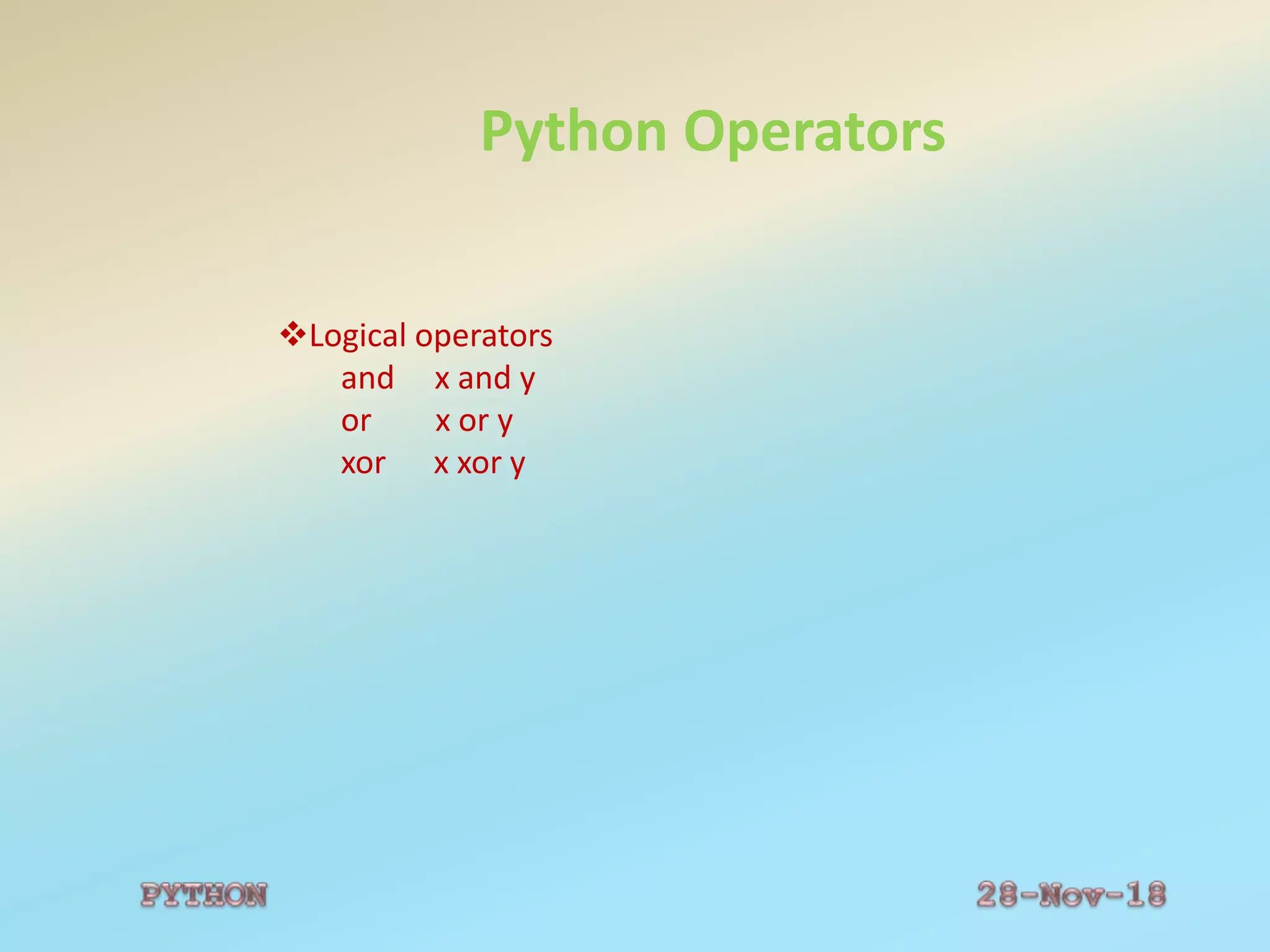 Python Operators

❖Logical operators
and x and y
or x or y
xor x xor y

PYTHON

28-Nov-18